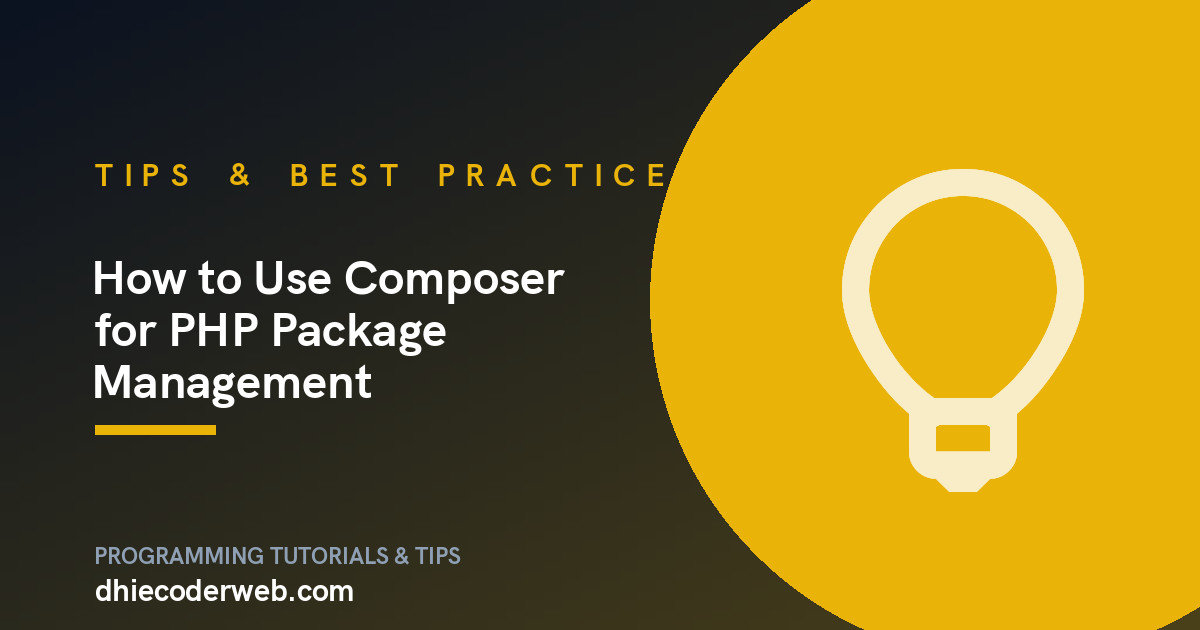 TIPS & BEST PRACTICE

How to Use Composer for PHP Package Management

PROGRAMMING TUTORIALS & TIPS
dhiecoderweb.com